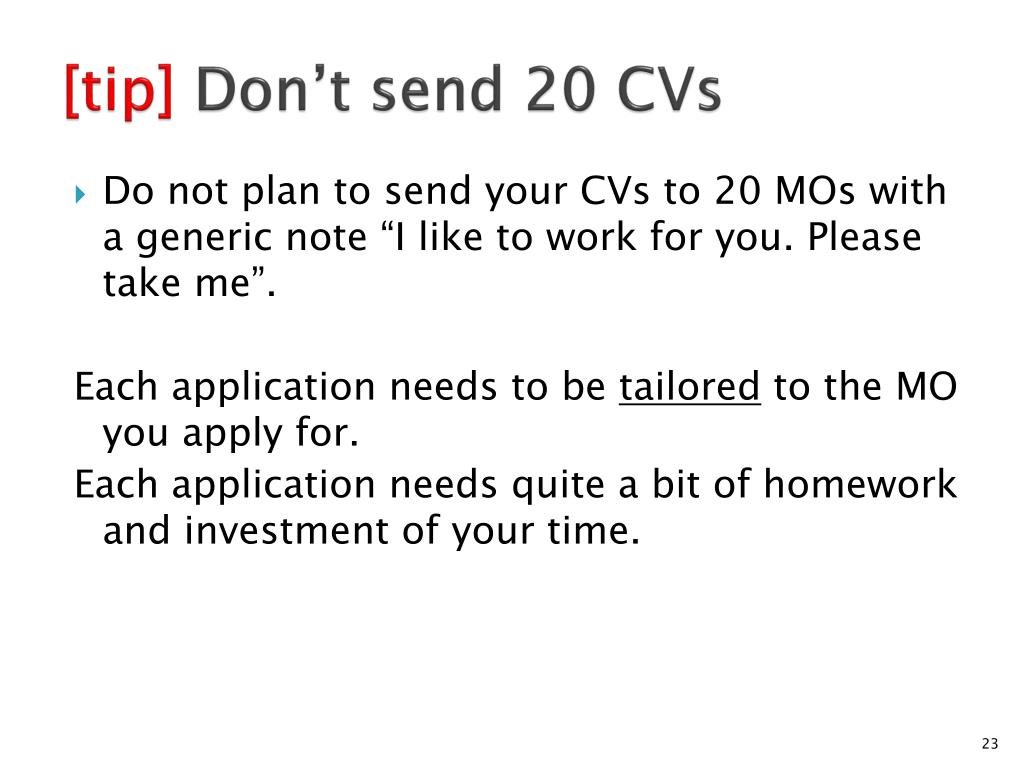 [tip] Don’t send 20 CVs

Do not plan to send your CVs to 20 MOs with a generic note “I like to work for you. Please take me”.

Each application needs to be tailored to the MO you apply for.

Each application needs quite a bit of homework and investment of your time.

23